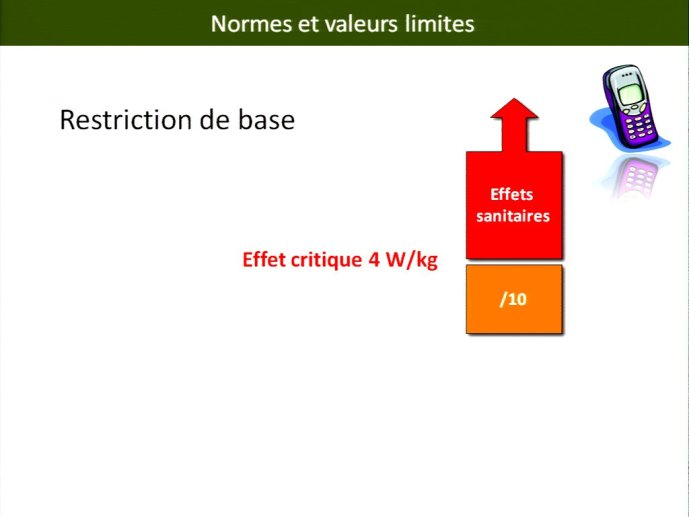 Normes et valeurs limites

Restriction de base

Effets sanitaires

Effet critique 4 W/kg

/10